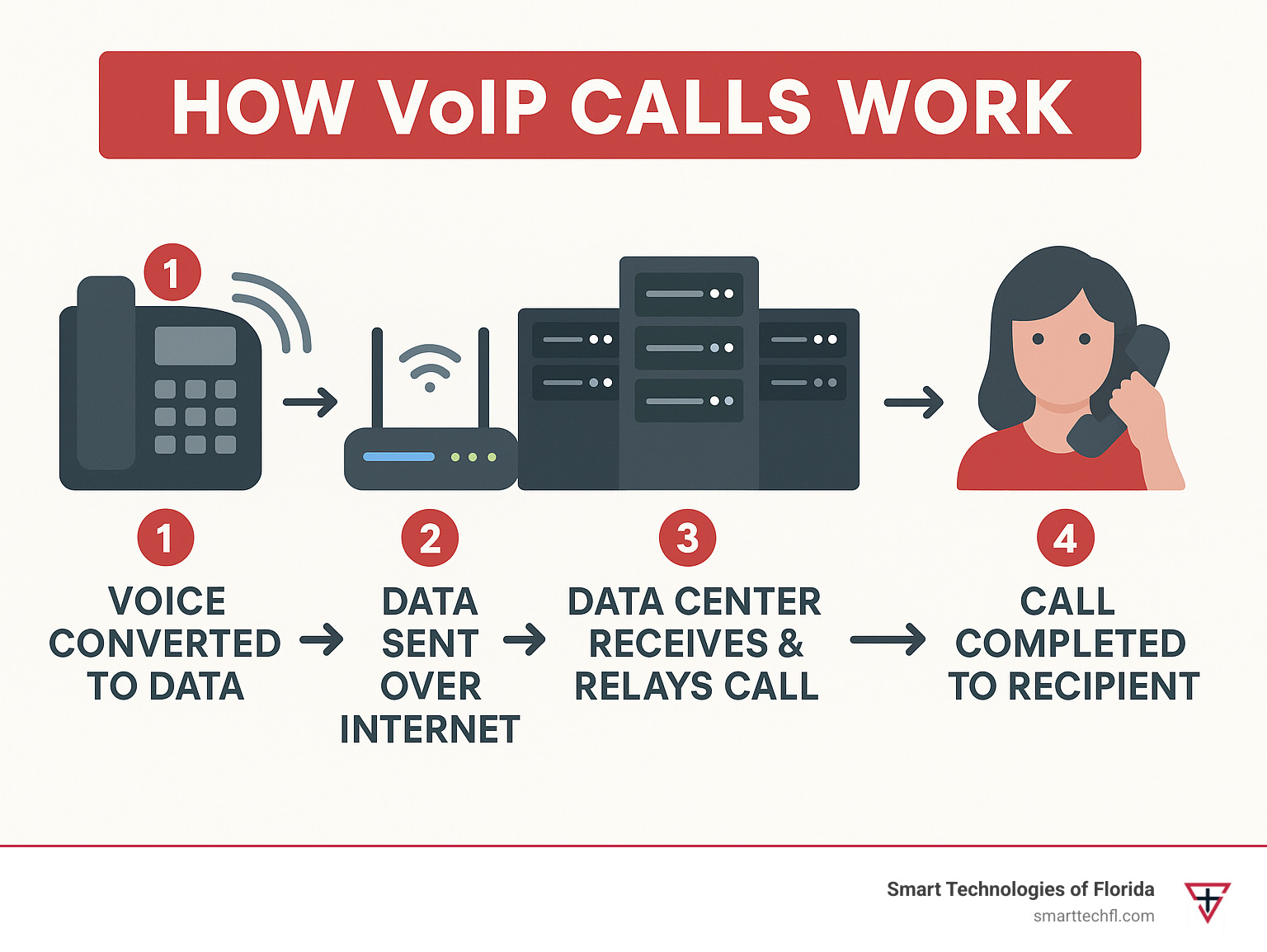 HOW VoIP CALLS WORK

1

1
VOICE CONVERTED TO DATA

2
DATA SENT OVER INTERNET

3
DATA CENTER RECEIVES & RELAYS CALL

4
CALL COMPLETED TO RECIPIENT

Smart Technologies of Florida
smarttechfl.com